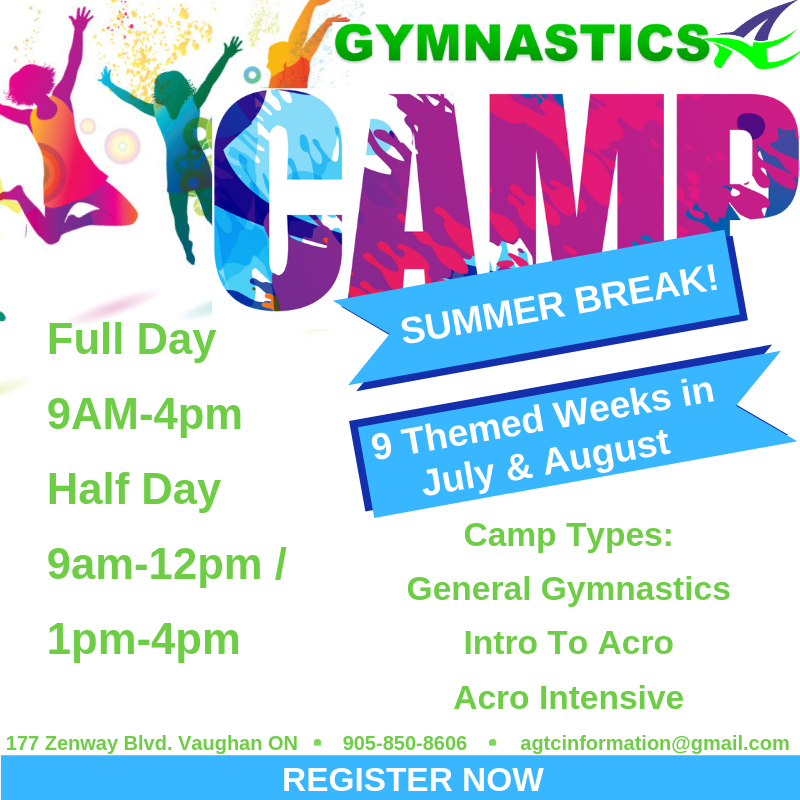 GYMNASTICS

CAMP

SUMMER BREAK!

9 Themed Weeks in July & August

Full Day

9AM-4pm

Half Day

9am-12pm /

1pm-4pm

Camp Types:

General Gymnastics

Intro To Acro

Acro Intensive

177 Zenway Blvd. Vaughan ON • 905-850-8606 • agtcinformation@gmail.com

REGISTER NOW